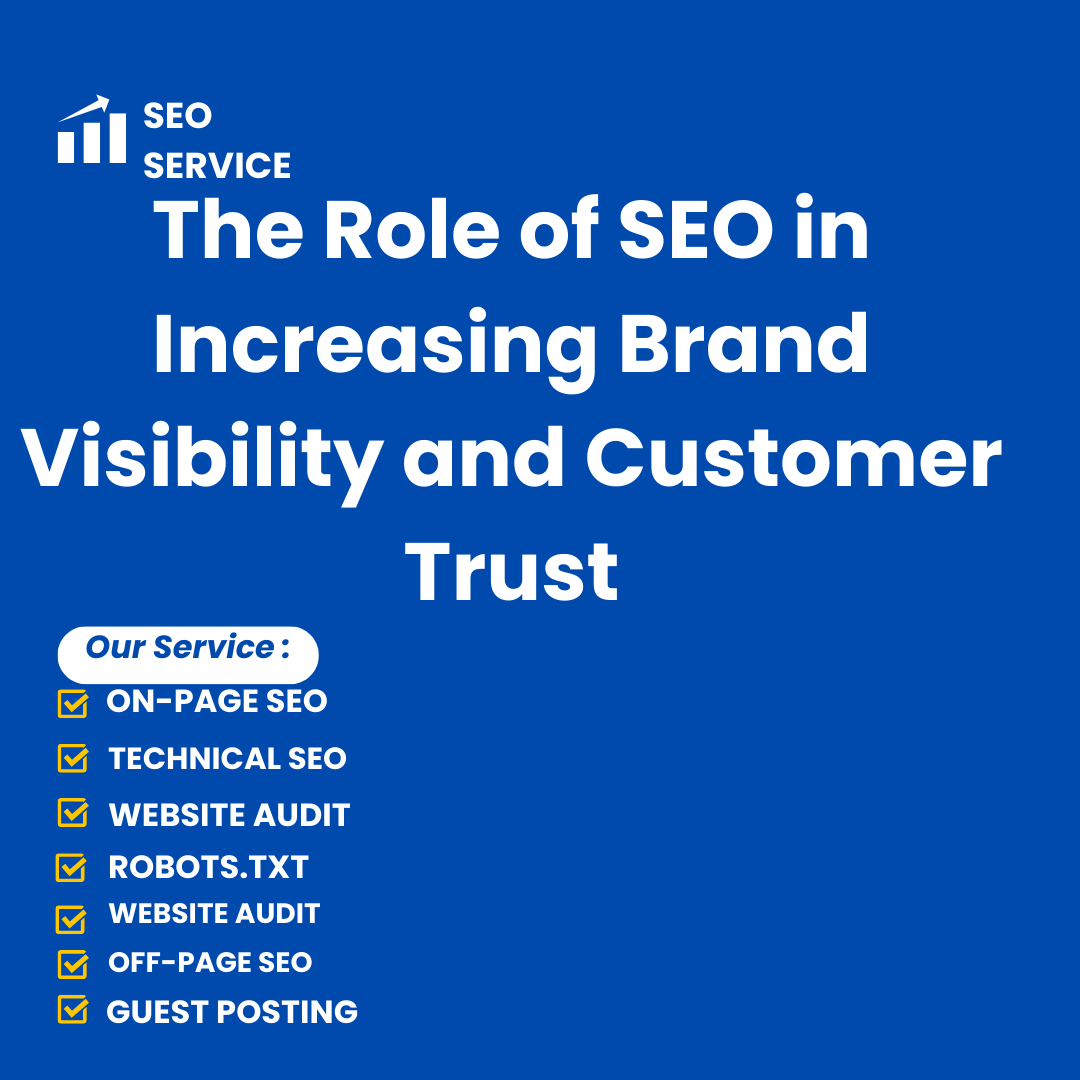 SEO SERVICE

The Role of SEO in Increasing Brand Visibility and Customer Trust

Our Service :

ON-PAGE SEO

TECHNICAL SEO

WEBSITE AUDIT

ROBOTS.TXT

WEBSITE AUDIT

OFF-PAGE SEO

GUEST POSTING